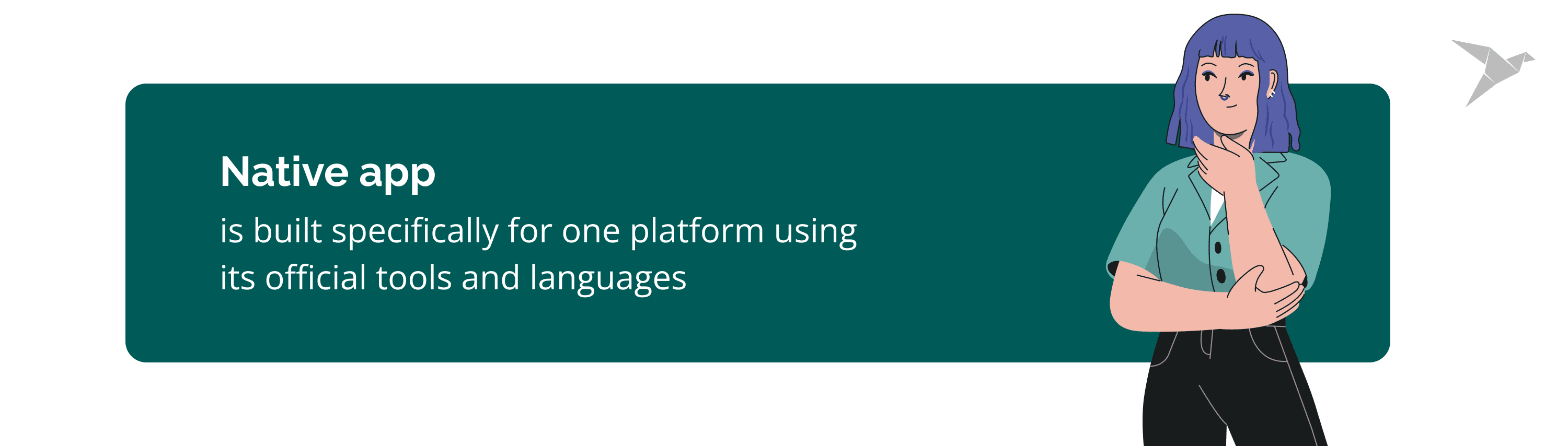 Native app

is built specifically for one platform using its official tools and languages